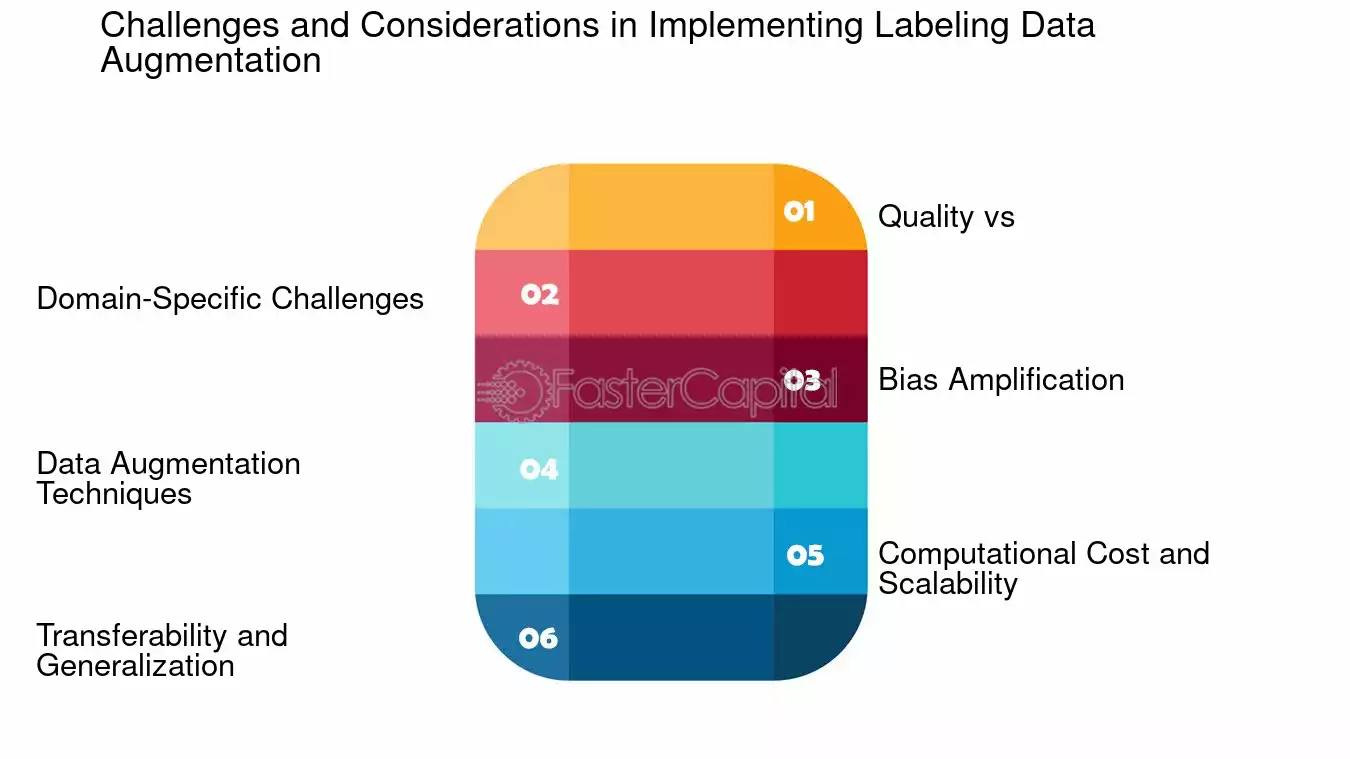 Challenges and Considerations in Implementing Labeling Data Augmentation

01 Quality vs

02 Domain-Specific Challenges

03 Bias Amplification

FasterCapital

04 Data Augmentation Techniques

05 Computational Cost and Scalability

06 Transferability and Generalization